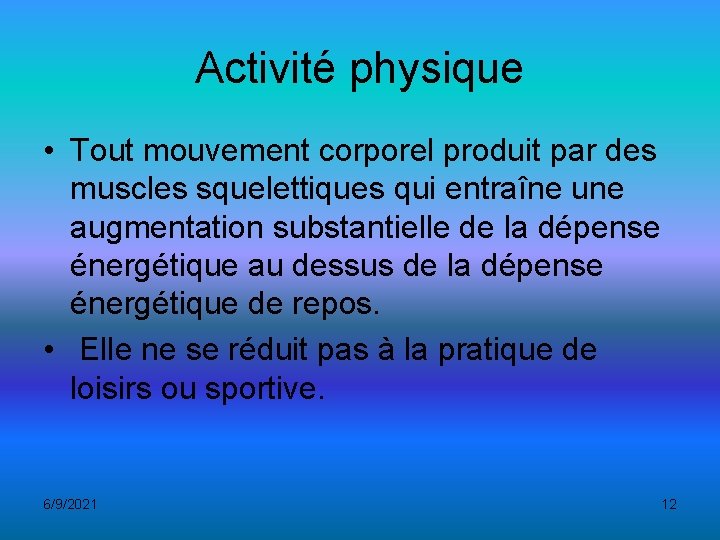 Activité physique

• Tout mouvement corporel produit par des muscles squelettiques qui entraîne une augmentation substantielle de la dépense énergétique au dessus de la dépense énergétique de repos.

• Elle ne se réduit pas à la pratique de loisirs ou sportive.

6/9/2021

12